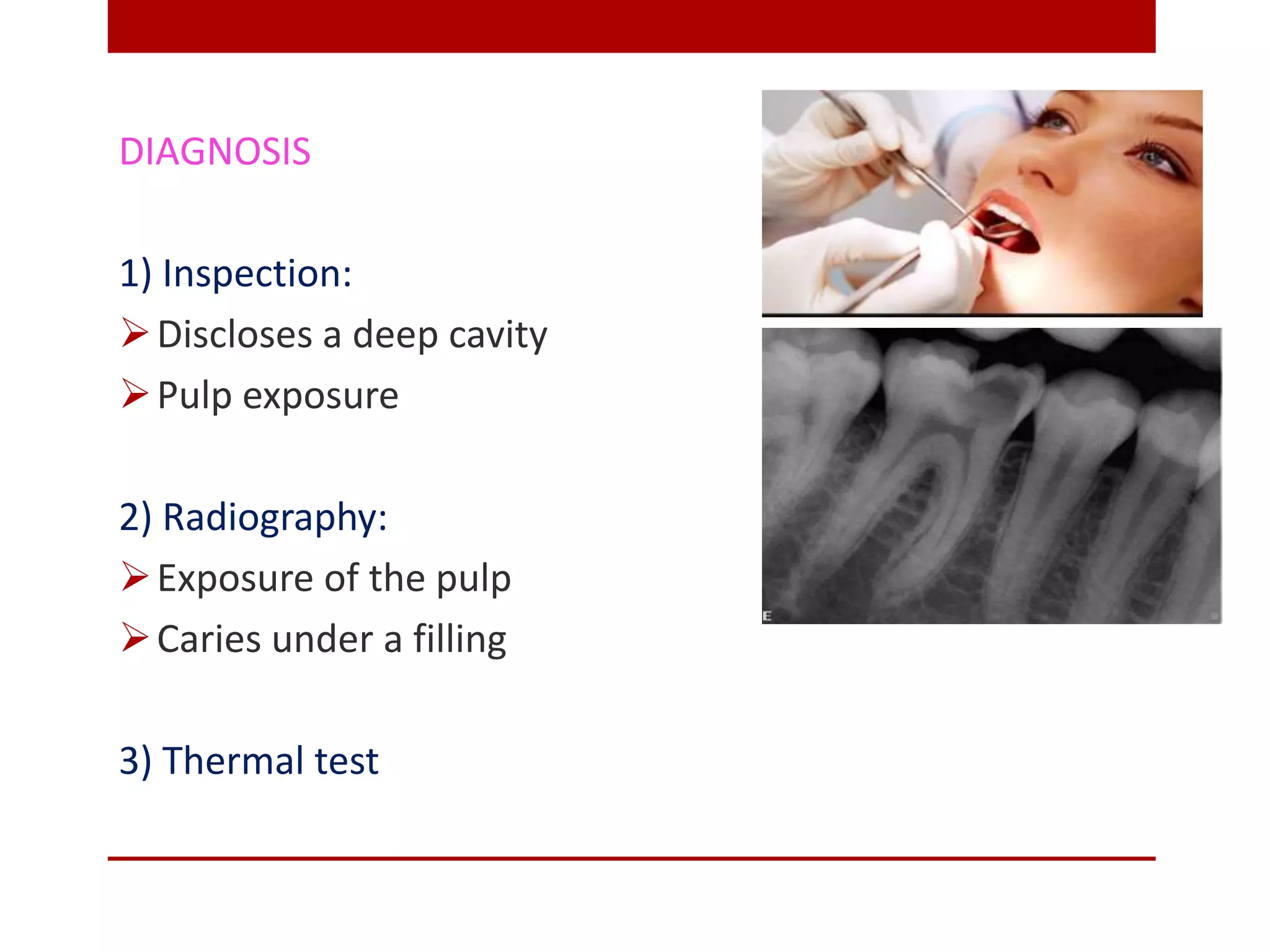 DIAGNOSIS

1) Inspection:

➢ Discloses a deep cavity

➢ Pulp exposure

2) Radiography:

➢ Exposure of the pulp

➢ Caries under a filling

3) Thermal test

E